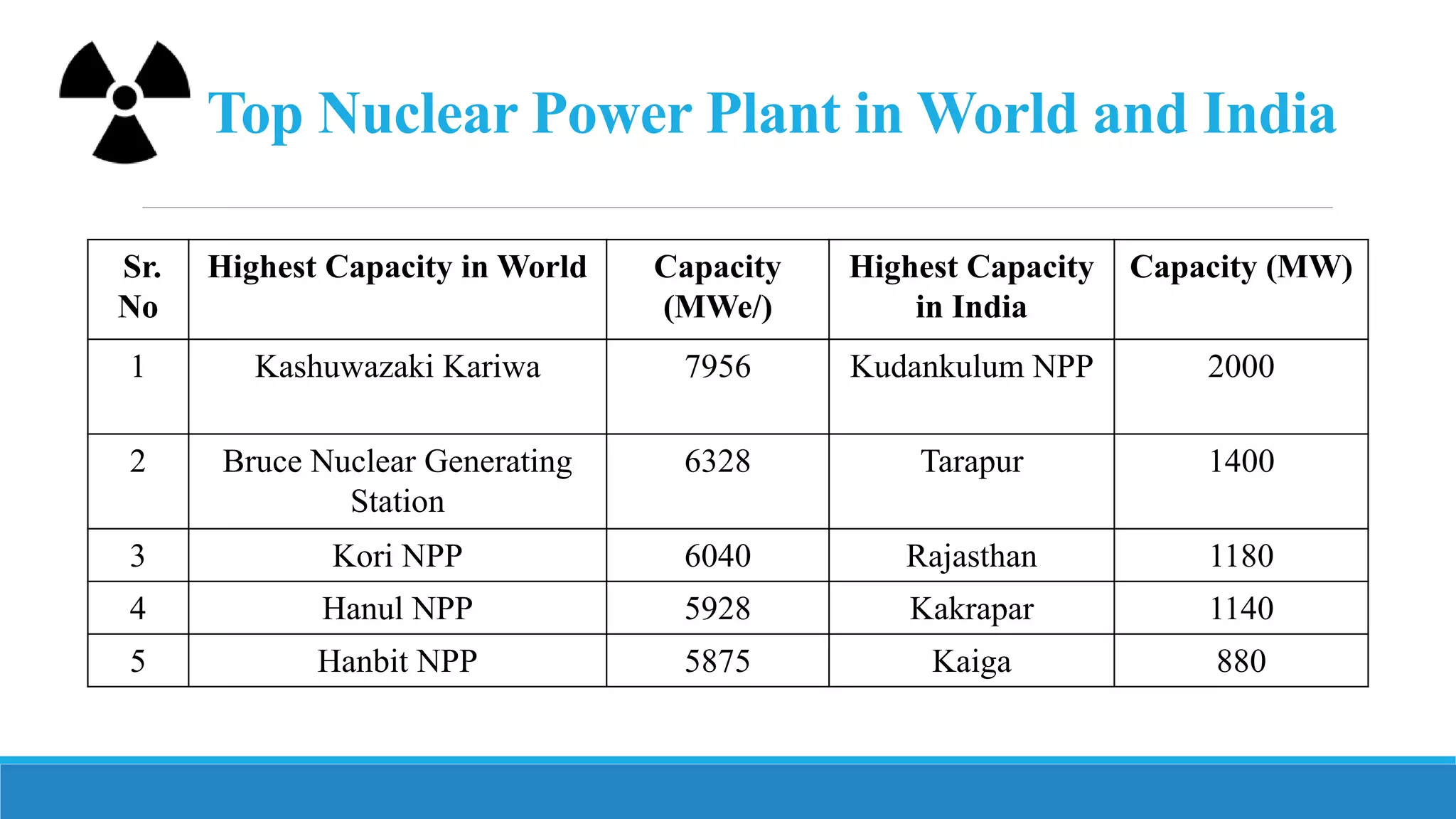 Top Nuclear Power Plant in World and India

| Sr. No | Highest Capacity in World | Capacity (MWe/) | Highest Capacity in India | Capacity (MW) |
|---|---|---|---|---|
| 1 | Kashuwazaki Kariwa | 7956 | Kudankulum NPP | 2000 |
| 2 | Bruce Nuclear Generating Station | 6328 | Tarapur | 1400 |
| 3 | Kori NPP | 6040 | Rajasthan | 1180 |
| 4 | Hanul NPP | 5928 | Kakrapar | 1140 |
| 5 | Hanbit NPP | 5875 | Kaiga | 880 |